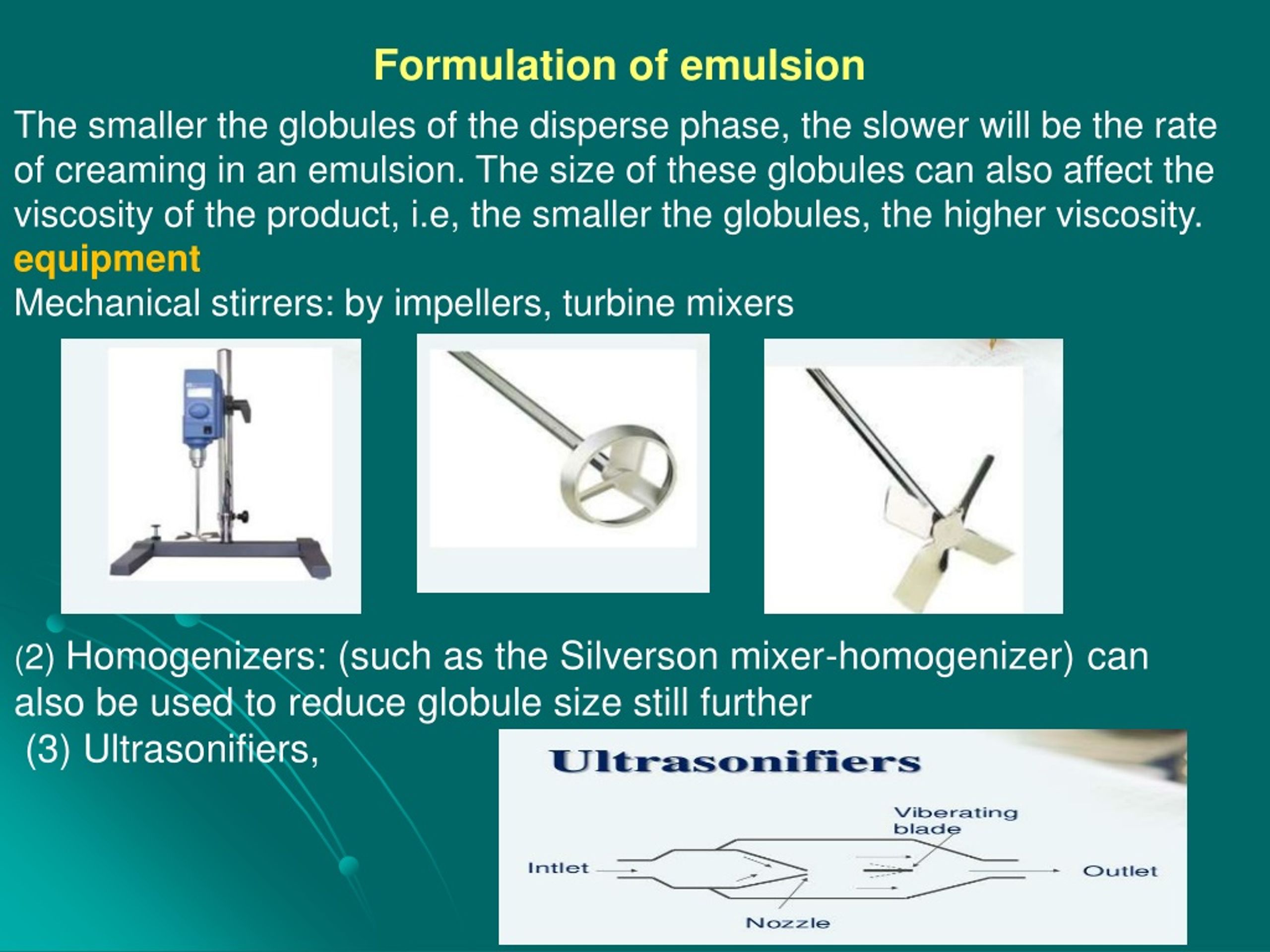 Formulation of emulsion

The smaller the globules of the disperse phase, the slower will be the rate of creaming in an emulsion. The size of these globules can also affect the viscosity of the product, i.e, the smaller the globules, the higher viscosity.

equipment

Mechanical stirrers: by impellers, turbine mixers

(2) Homogenizers: (such as the Silverson mixer-homogenizer) can also be used to reduce globule size still further

(3) Ultrasonifiers,

Ultrasonifiers

Viberating blade

Intlet

Outlet

Nozzle